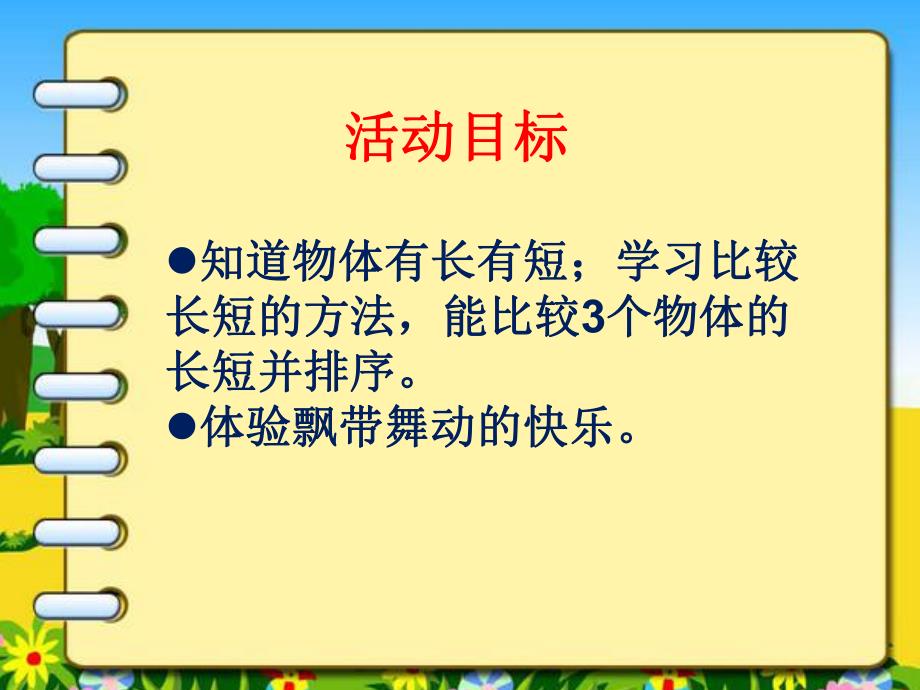 活动目标

●知道物体有长有短；学习比较长短的方法，能比较3个物体的长短并排序。

●体验飘带舞动的快乐。